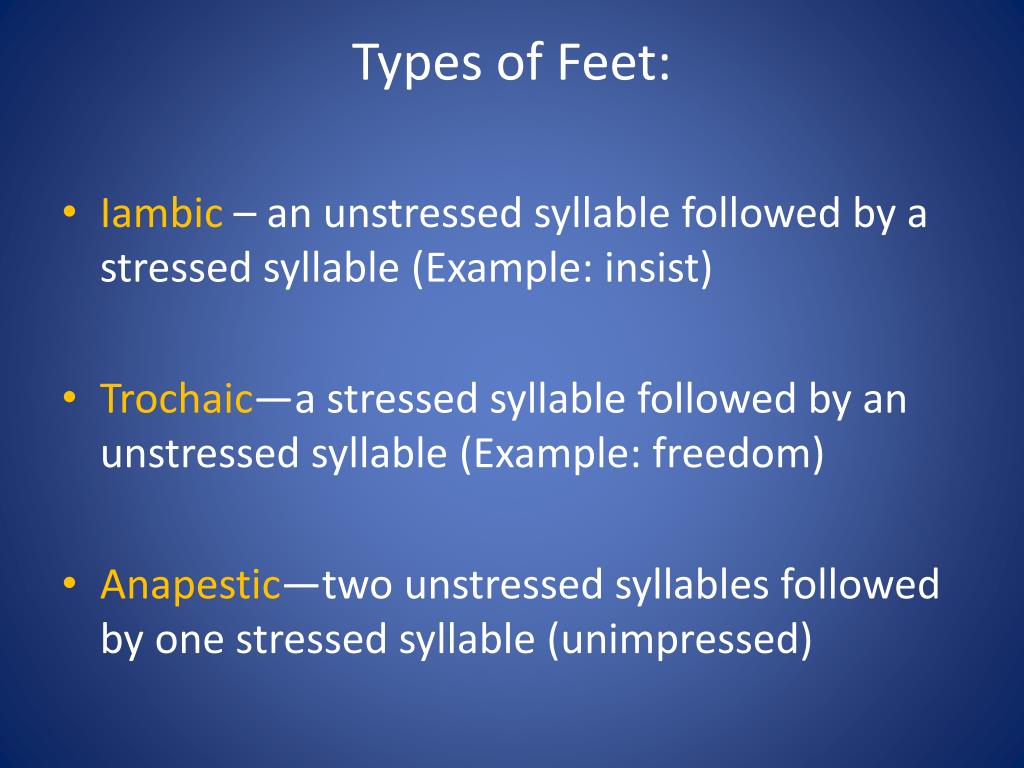 Types of Feet:

• Iambic – an unstressed syllable followed by a stressed syllable (Example: insist)

• Trochaic—a stressed syllable followed by an unstressed syllable (Example: freedom)

• Anapestic—two unstressed syllables followed by one stressed syllable (unimpressed)